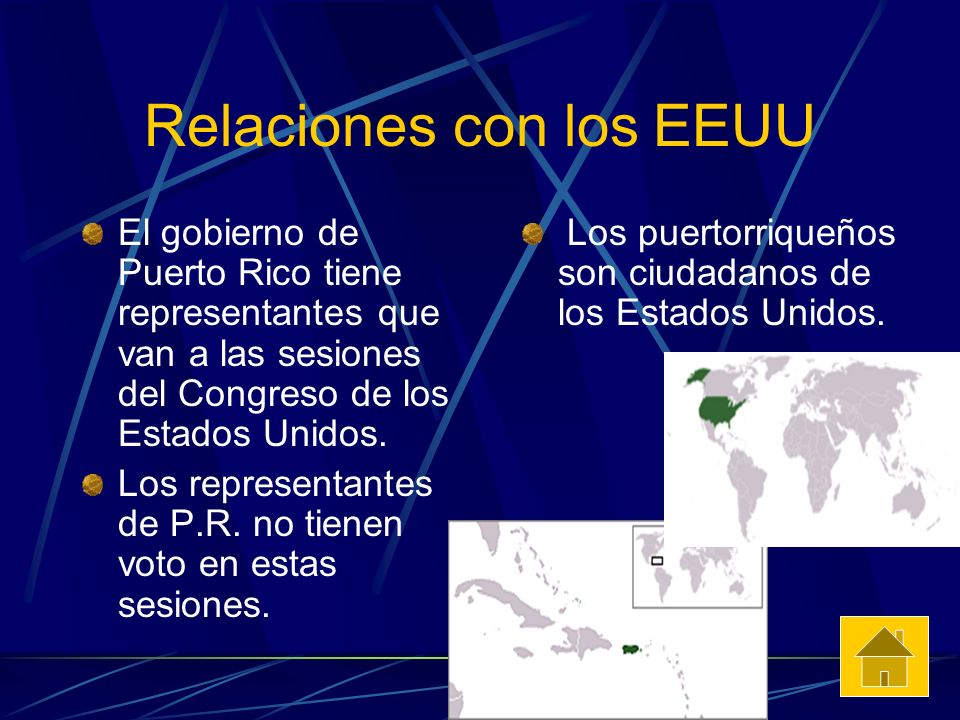 Relaciones con los EEUU

El gobierno de Puerto Rico tiene representantes que van a las sesiones del Congreso de los Estados Unidos.

Los representantes de P.R. no tienen voto en estas sesiones.

Los puertorriqueños son ciudadanos de los Estados Unidos.